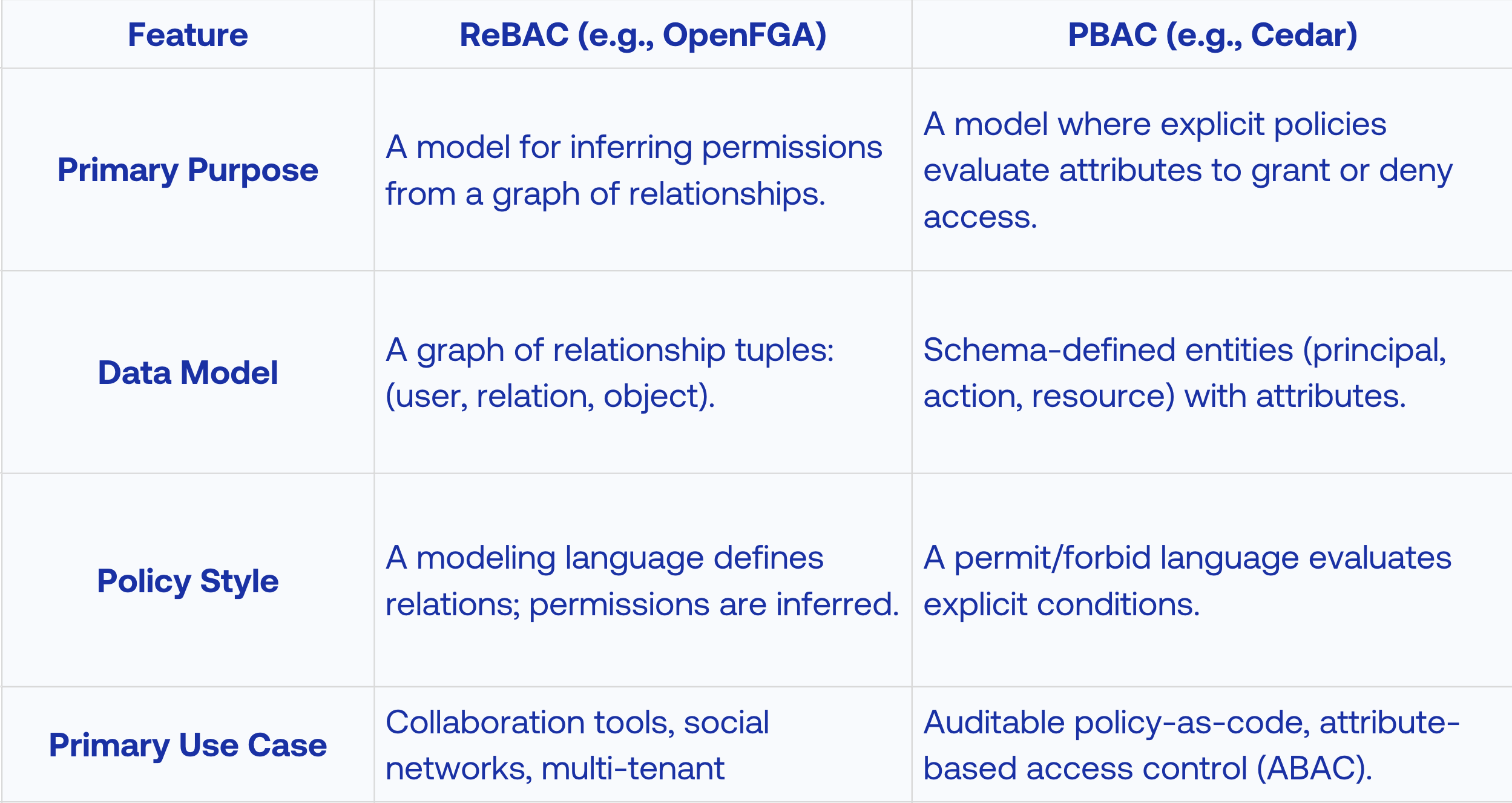 | Feature | ReBAC (e.g., OpenFGA) | PBAC (e.g., Cedar) |
|---|---|---|
| Primary Purpose | A model for inferring permissions from a graph of relationships. | A model where explicit policies evaluate attributes to grant or deny access. |
| Data Model | A graph of relationship tuples: (user, relation, object). | Schema-defined entities (principal, action, resource) with attributes. |
| Policy Style | A modeling language defines relations; permissions are inferred. | A permit/forbid language evaluates explicit conditions. |
| Primary Use Case | Collaboration tools, social networks, multi-tenant | Auditable policy-as-code, attribute-based access control (ABAC). |